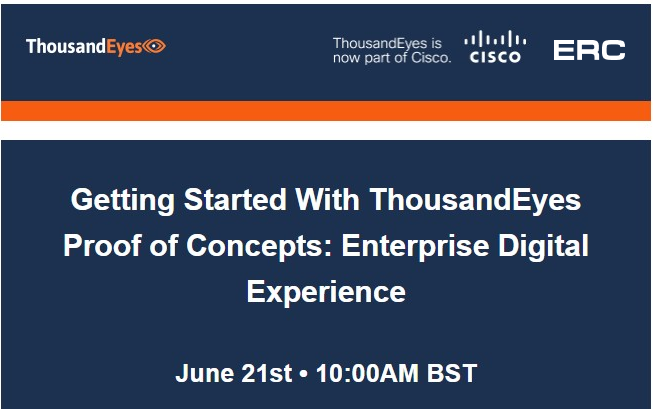 ThousandEyes

ThousandEyes is now part of Cisco.

CISCO

ERC

Getting Started With ThousandEyes Proof of Concepts: Enterprise Digital Experience

June 21st • 10:00AM BST